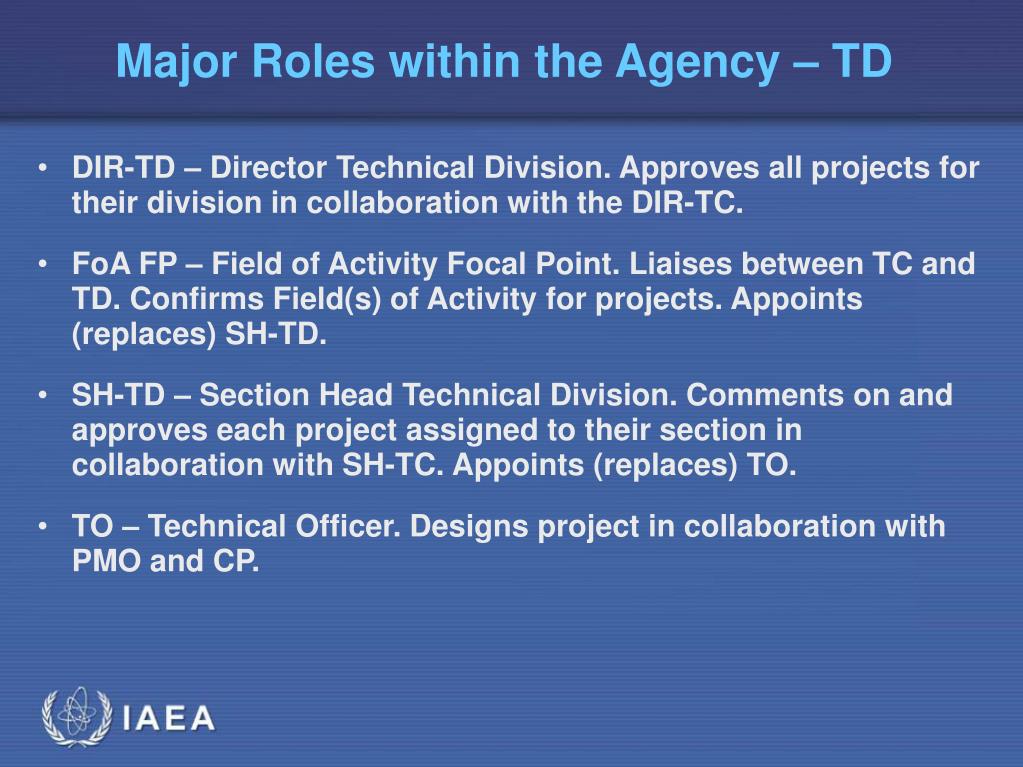 Major Roles within the Agency – TD

• DIR-TD – Director Technical Division. Approves all projects for their division in collaboration with the DIR-TC.

• FoA FP – Field of Activity Focal Point. Liaises between TC and TD. Confirms Field(s) of Activity for projects. Appoints (replaces) SH-TD.

• SH-TD – Section Head Technical Division. Comments on and approves each project assigned to their section in collaboration with SH-TC. Appoints (replaces) TO.

• TO – Technical Officer. Designs project in collaboration with PMO and CP.

IAEA